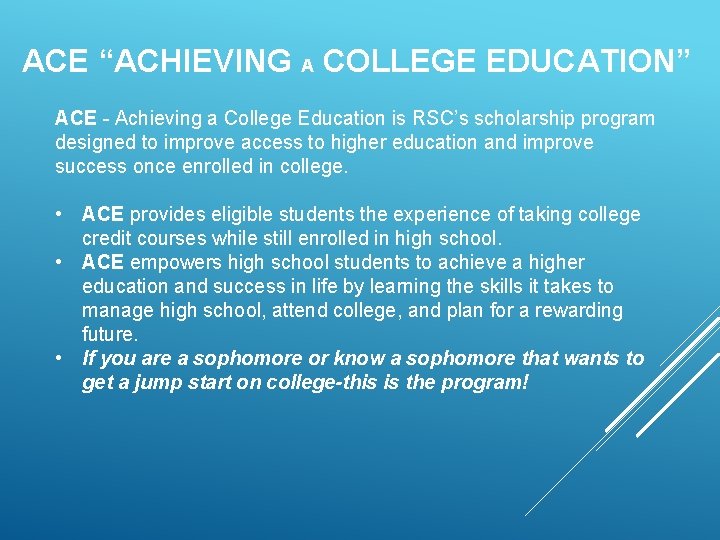 ACE “ACHIEVING A COLLEGE EDUCATION”

ACE - Achieving a College Education is RSC’s scholarship program designed to improve access to higher education and improve success once enrolled in college.

• ACE provides eligible students the experience of taking college credit courses while still enrolled in high school.
• ACE empowers high school students to achieve a higher education and success in life by learning the skills it takes to manage high school, attend college, and plan for a rewarding future.
• If you are a sophomore or know a sophomore that wants to get a jump start on college-this is the program!